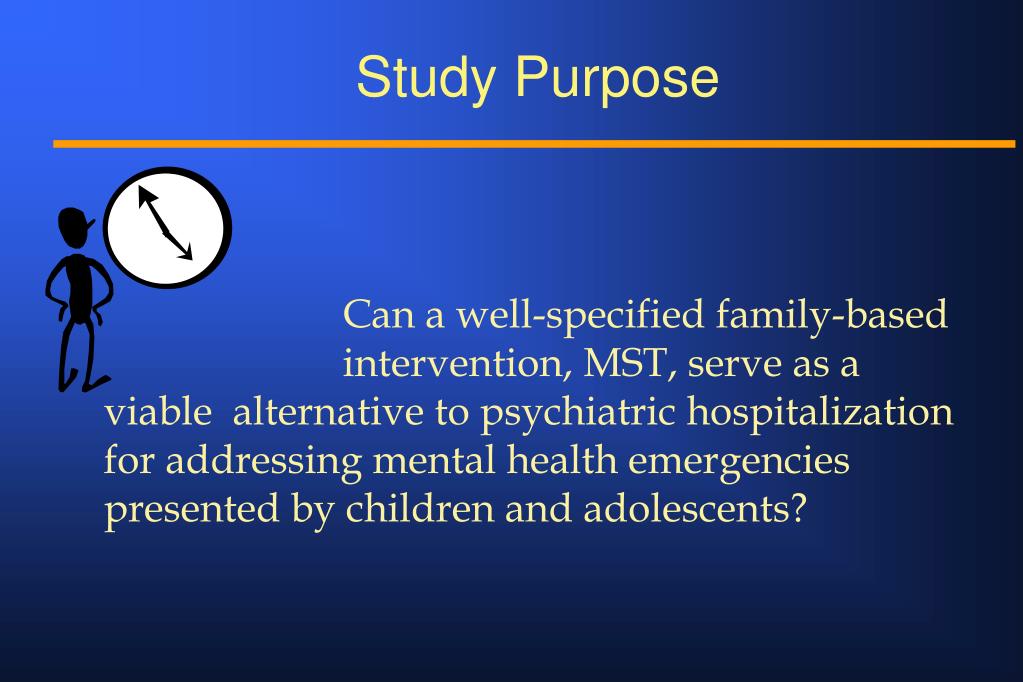 Study Purpose

Can a well-specified family-based intervention, MST, serve as a viable alternative to psychiatric hospitalization for addressing mental health emergencies presented by children and adolescents?